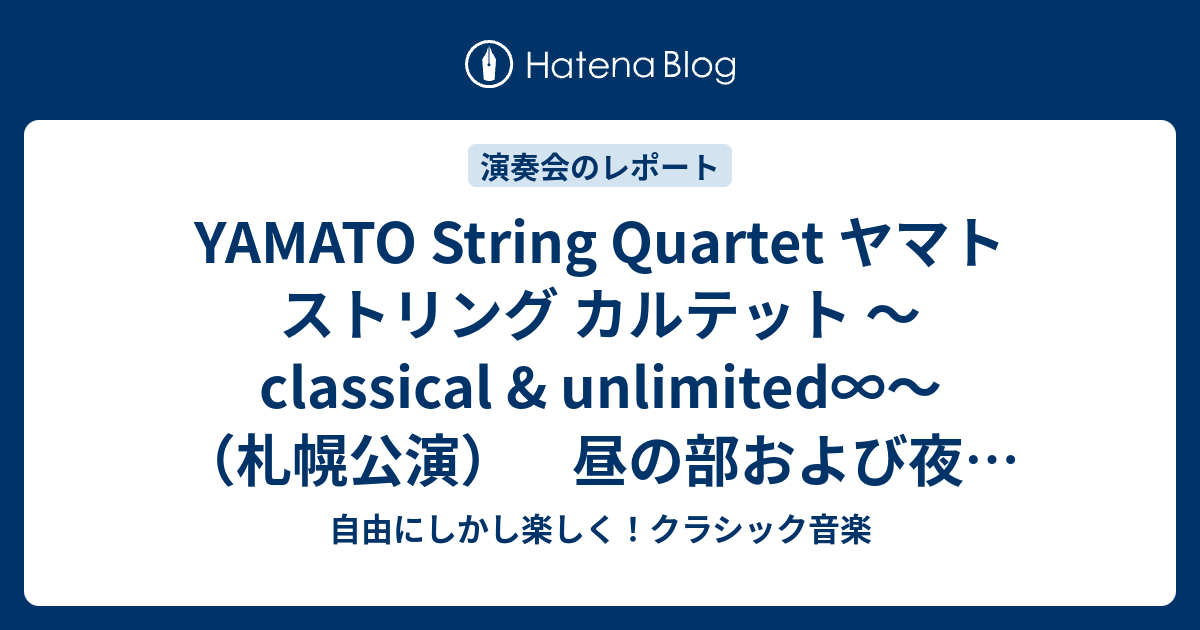 Hatena Blog

演奏会のレポート

YAMATO String Quartet ヤマト ストリング カルテット ～ classical & unlimited∞～ （札幌公演）　昼の部および夜…

自由にしかし楽しく！クラシック音楽